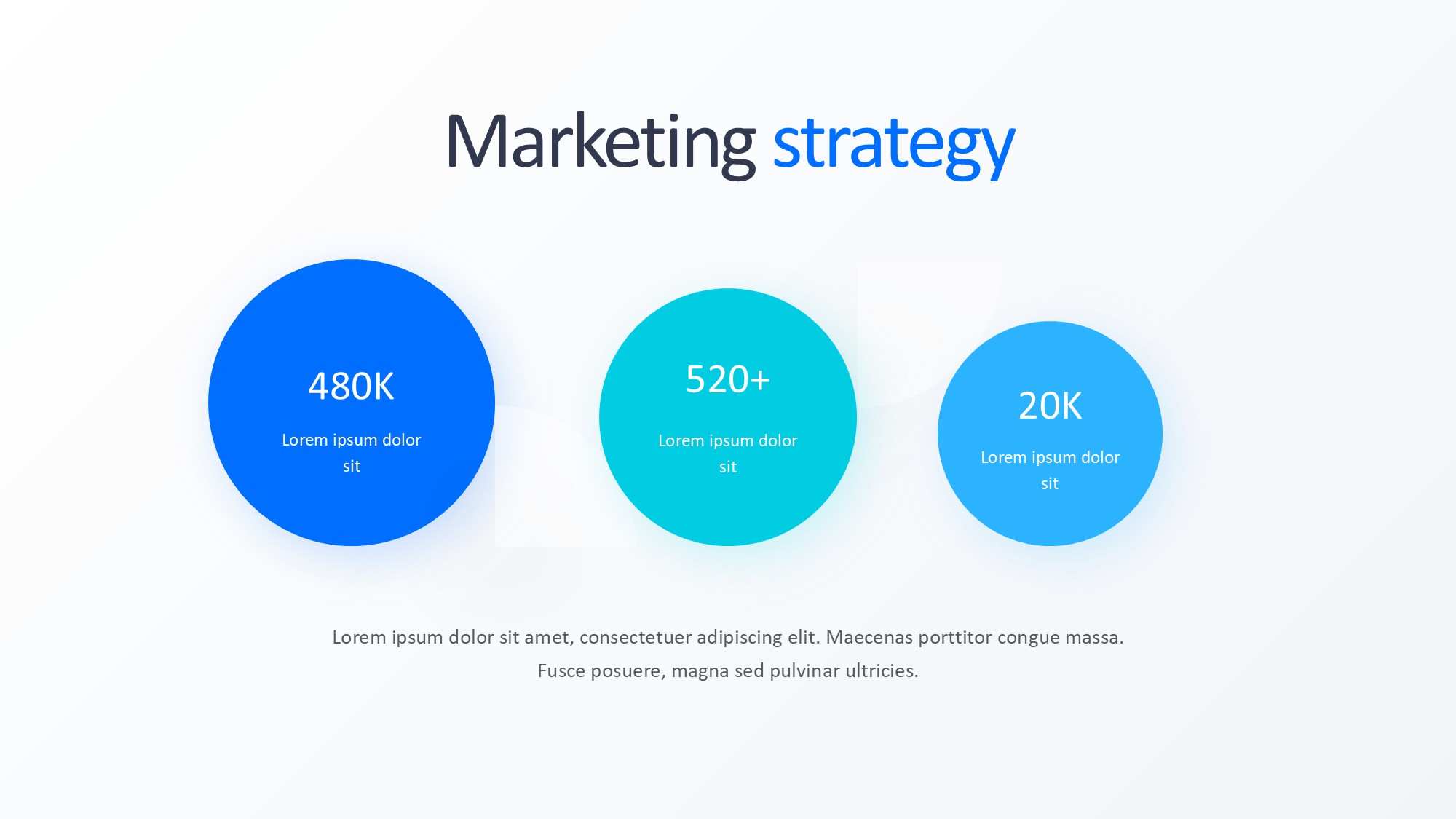 Marketing strategy

480K

Lorem ipsum dolor sit

520+

Lorem ipsum dolor sit

20K

Lorem ipsum dolor sit

Lorem ipsum dolor sit amet, consectetuer adipiscing elit. Maecenas porttitor congue massa. Fusce posuere, magna sed pulvinar ultricies.